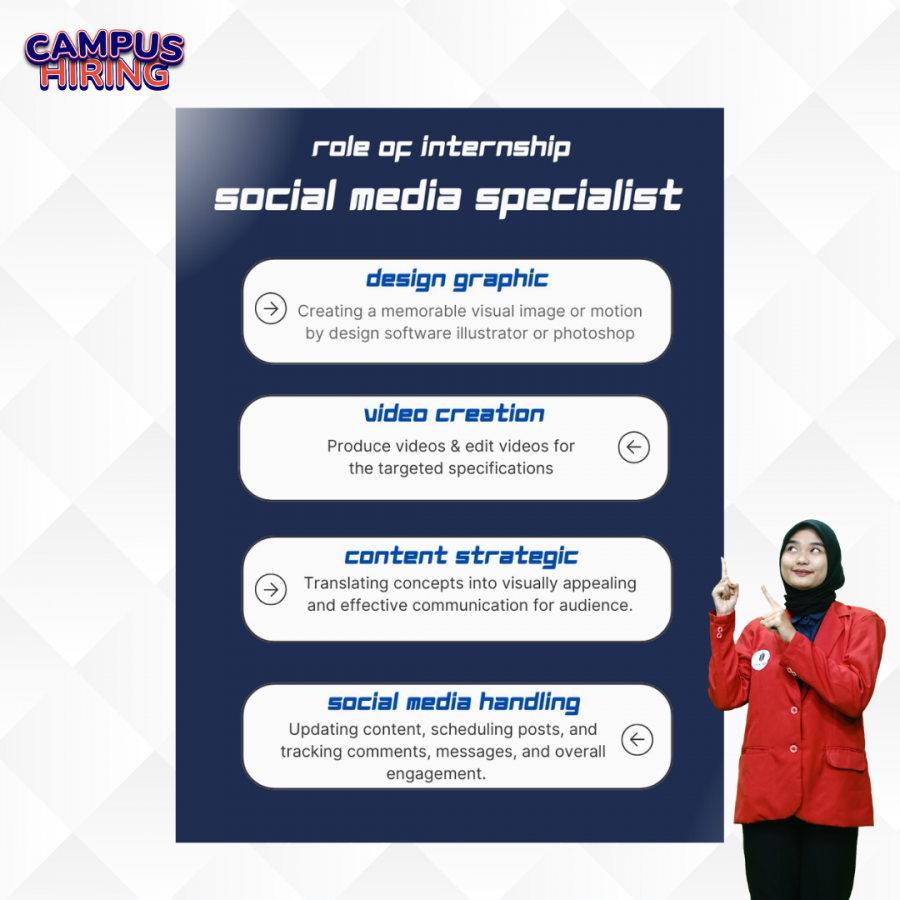 CAMPUS HIRING

role of internship
social media specialist

design graphic
Creating a memorable visual image or motion by design software illustrator or photoshop

video creation
Produce videos & edit videos for the targeted specifications

content strategic
Translating concepts into visually appealing and effective communication for audience.

social media handling
Updating content, scheduling posts, and tracking comments, messages, and overall engagement.